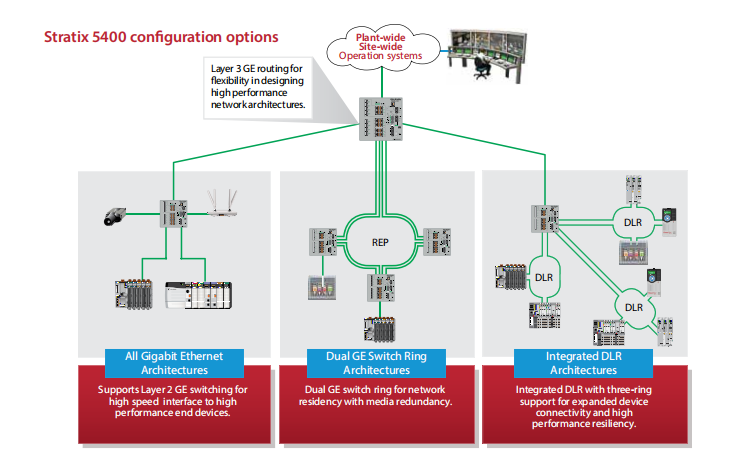 Stratix 5400 configuration options

Plant-wide
Site-wide
Operation systems

Layer 3 GE routing for flexibility in designing high performance network architectures.

REP

DLR

DLR

DLR

All Gigabit Ethernet Architectures

Supports Layer 2 GE switching for high speed interface to high performance end devices.

Dual GE Switch Ring Architectures

Dual GE switch ring for network residency with media redundancy.

Integrated DLR Architectures

Integrated DLR with three-ring support for expanded device connectivity and high performance resiliency.